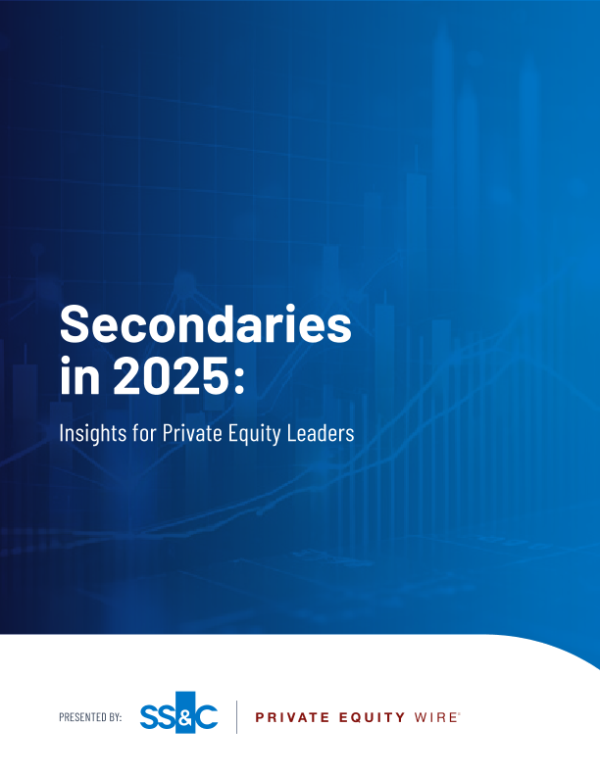 Secondaries in 2025:

Insights for Private Equity Leaders

PRESENTED BY: SS&C | PRIVATE EQUITY WIRE®